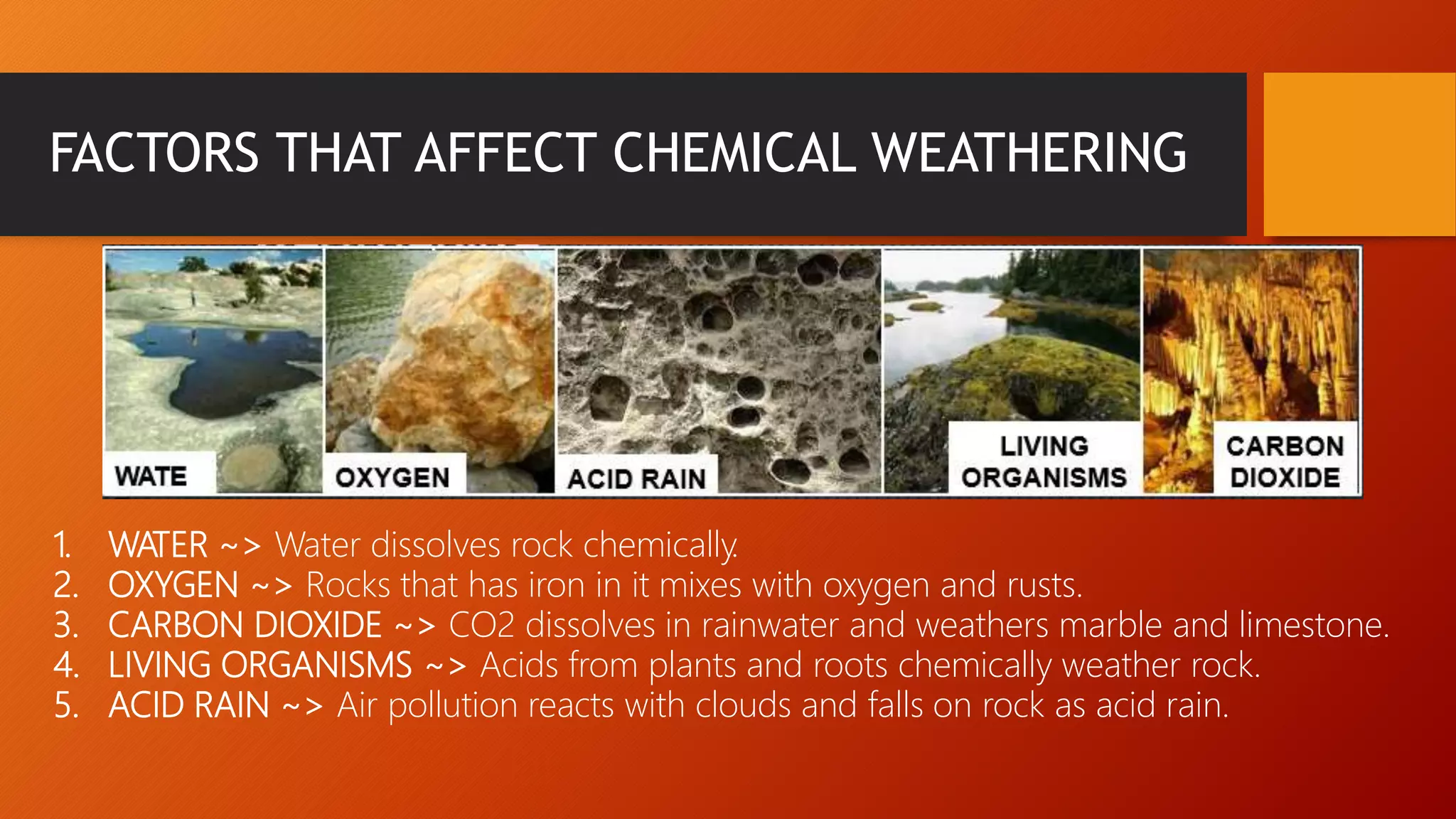 FACTORS THAT AFFECT CHEMICAL WEATHERING

WATE

OXYGEN

ACID RAIN

LIVING ORGANISMS

CARBON DIOXIDE

1. WATER ~> Water dissolves rock chemically.
2. OXYGEN ~> Rocks that has iron in it mixes with oxygen and rusts.
3. CARBON DIOXIDE ~> CO2 dissolves in rainwater and weathers marble and limestone.
4. LIVING ORGANISMS ~> Acids from plants and roots chemically weather rock.
5. ACID RAIN ~> Air pollution reacts with clouds and falls on rock as acid rain.